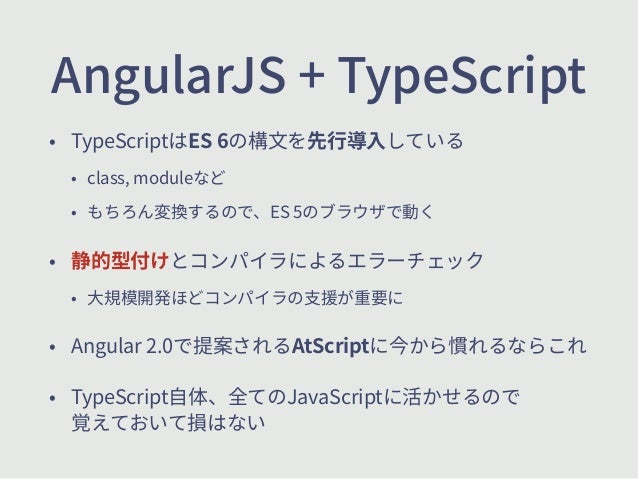 AngularJS + TypeScript

• TypeScriptはES 6の構文を先行導入している

• class, moduleなど

• もちろん変換するので、ES 5のブラウザで動く

• 静的型付けとコンパイラによるエラーチェック

• 大規模開発ほどコンパイラの支援が重要に

• Angular 2.0で提案されるAtScriptに今から慣れるならこれ

• TypeScript自体、全てのJavaScriptに活かせるので覚えておいて損はない